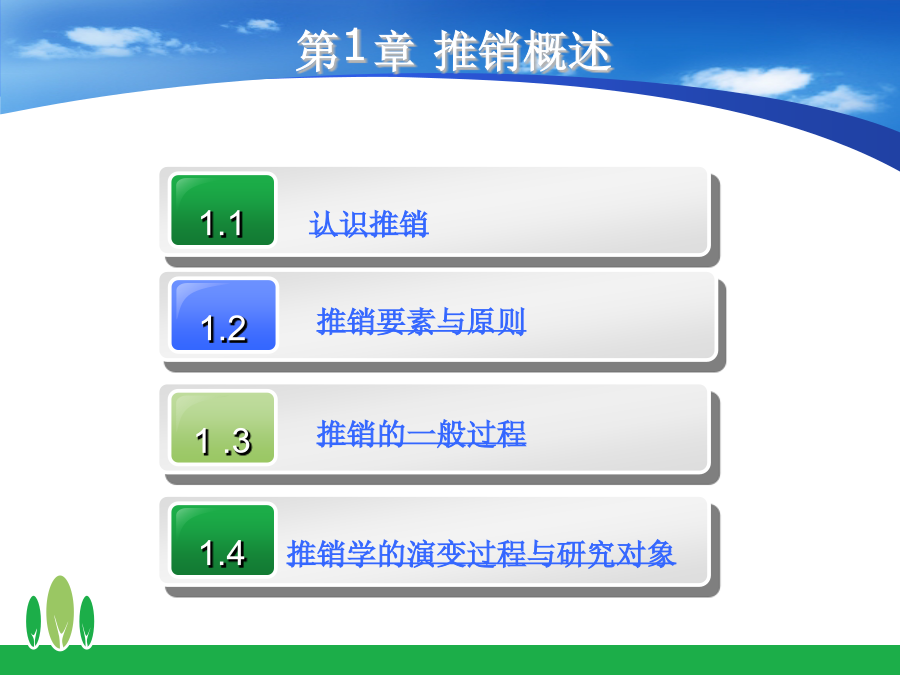 第1章 推销概述

1.1 认识推销

1.2 推销要素与原则

1 .3 推销的一般过程

1.4 推销学的演变过程与研究对象